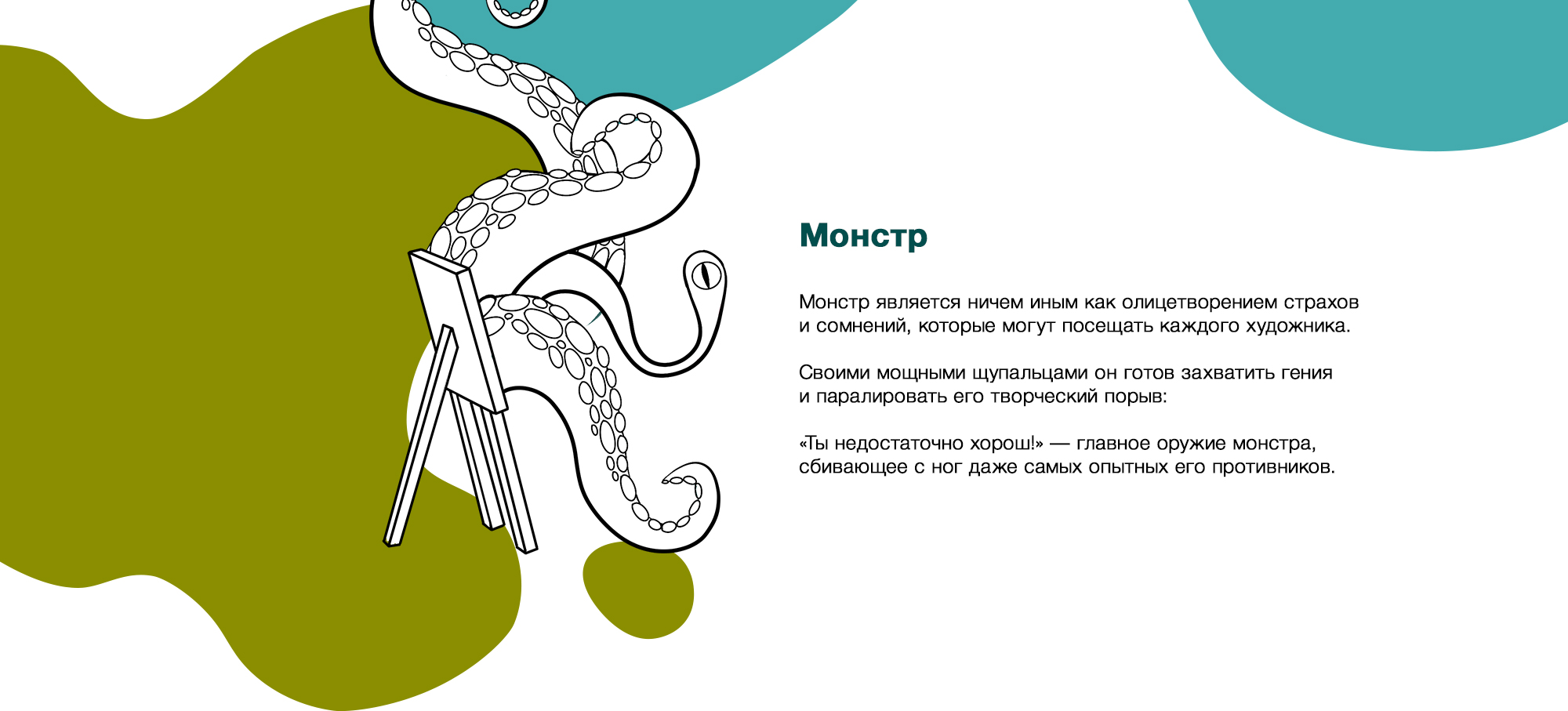 Монстр

Монстр является ничем иным как олицетворением страхов и сомнений, которые могут посещать каждого художника.

Своими мощными щупальцами он готов захватить гения и паралировать его творческий порыв:

«Ты недостаточно хорош!» — главное оружие монстра, сбивающее с ног даже самых опытных его противников.